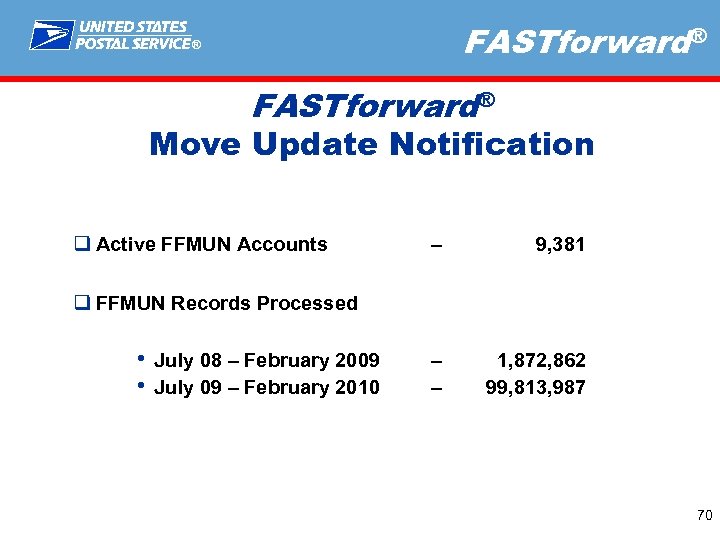 UNITED STATES POSTAL SERVICE®

FASTforward®

FASTforward®
Move Update Notification

❑ Active FFMUN Accounts – 9,381

❑ FFMUN Records Processed

• July 08 – February 2009 – 1,872,862
• July 09 – February 2010 – 99,813,987

70